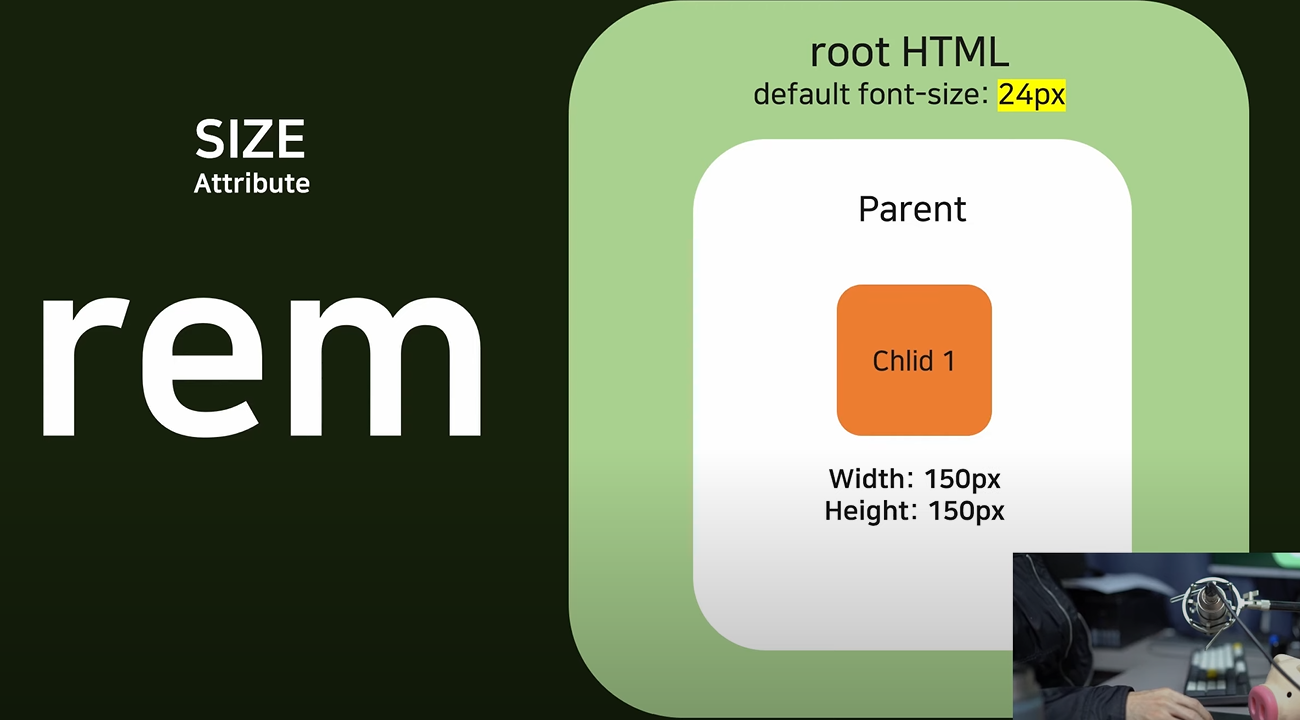 SIZE
Attribute

rem

root HTML
default font-size: 24px

Parent

Chlid 1

Width: 150px
Height: 150px